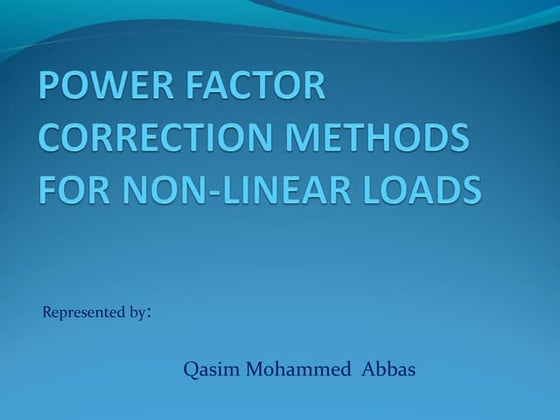 POWER FACTOR CORRECTION METHODS FOR NON-LINEAR LOADS

Represented by:

Qasim Mohammed Abbas